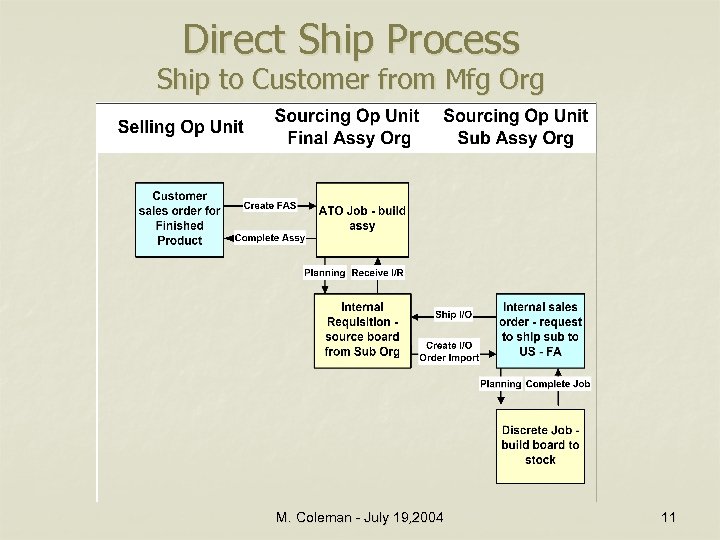 Direct Ship Process
Ship to Customer from Mfg Org

Selling Op Unit

Sourcing Op Unit Final Assy Org

Sourcing Op Unit Sub Assy Org

Customer sales order for Finished Product

Create FAS

Complete Assy

ATO Job - build assy

Planning

Receive I/R

Internal Requisition - source board from Sub Org

Ship I/O

Create I/O Order Import

Internal sales order - request to ship sub to US - FA

Planning

Complete Job

Discrete Job - build board to stock

M. Coleman - July 19,2004

11